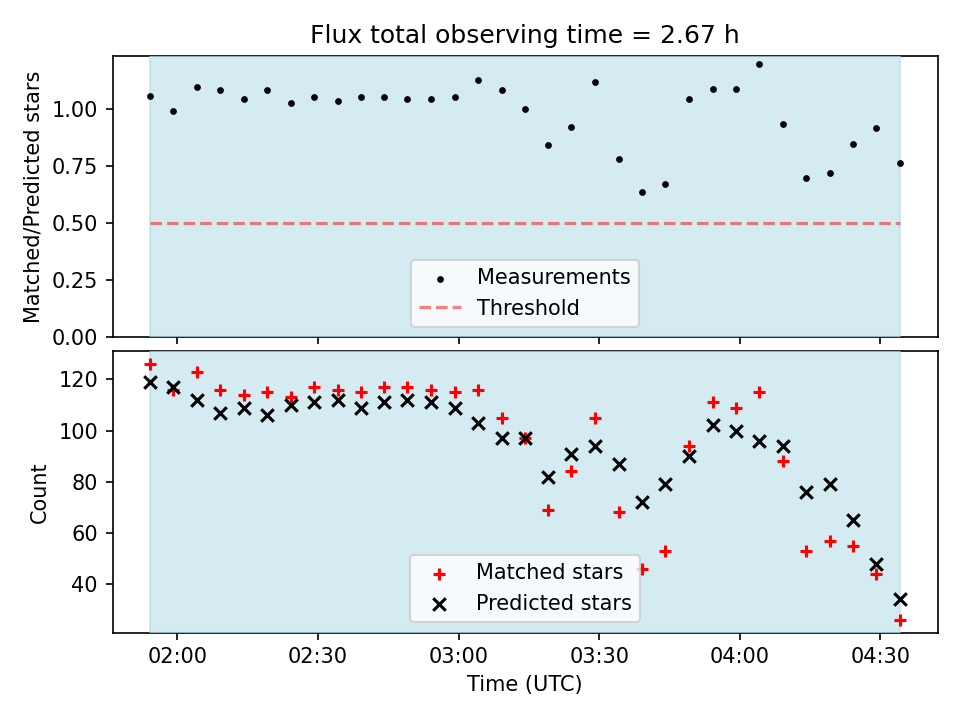 Flux total observing time = 2.67 h

Matched/Predicted stars

1.00
0.75
0.50
0.25
0.00

Measurements
Threshold

Count

120
100
80
60
40

Matched stars
Predicted stars

02:00
02:30
03:00
03:30
04:00
04:30

Time (UTC)